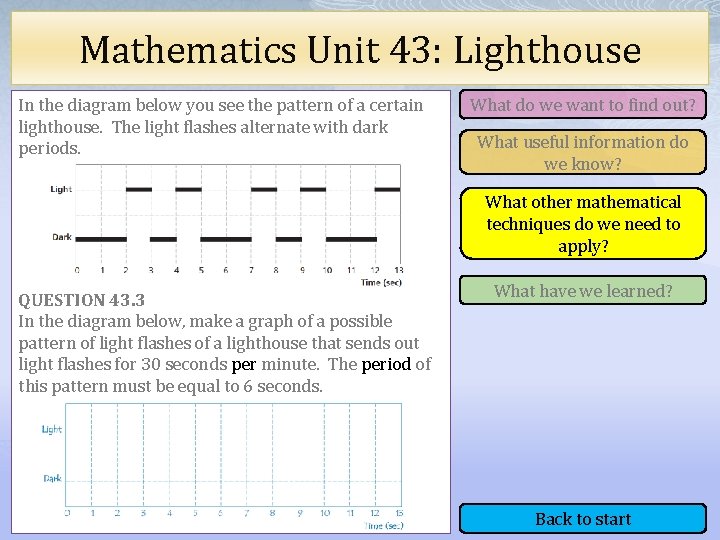 Mathematics Unit 43: Lighthouse

In the diagram below you see the pattern of a certain lighthouse. The light flashes alternate with dark periods.

Light
Dark
0 1 2 3 4 5 6 7 8 9 10 11 12 13
Time (sec)

QUESTION 43.3
In the diagram below, make a graph of a possible pattern of light flashes of a lighthouse that sends out light flashes for 30 seconds per minute. The period of this pattern must be equal to 6 seconds.

Light
Dark
0 1 2 3 4 5 6 7 8 9 10 11 12 13
Time (sec)

What do we want to find out?

What useful information do we know?

What other mathematical techniques do we need to apply?

What have we learned?

Back to start